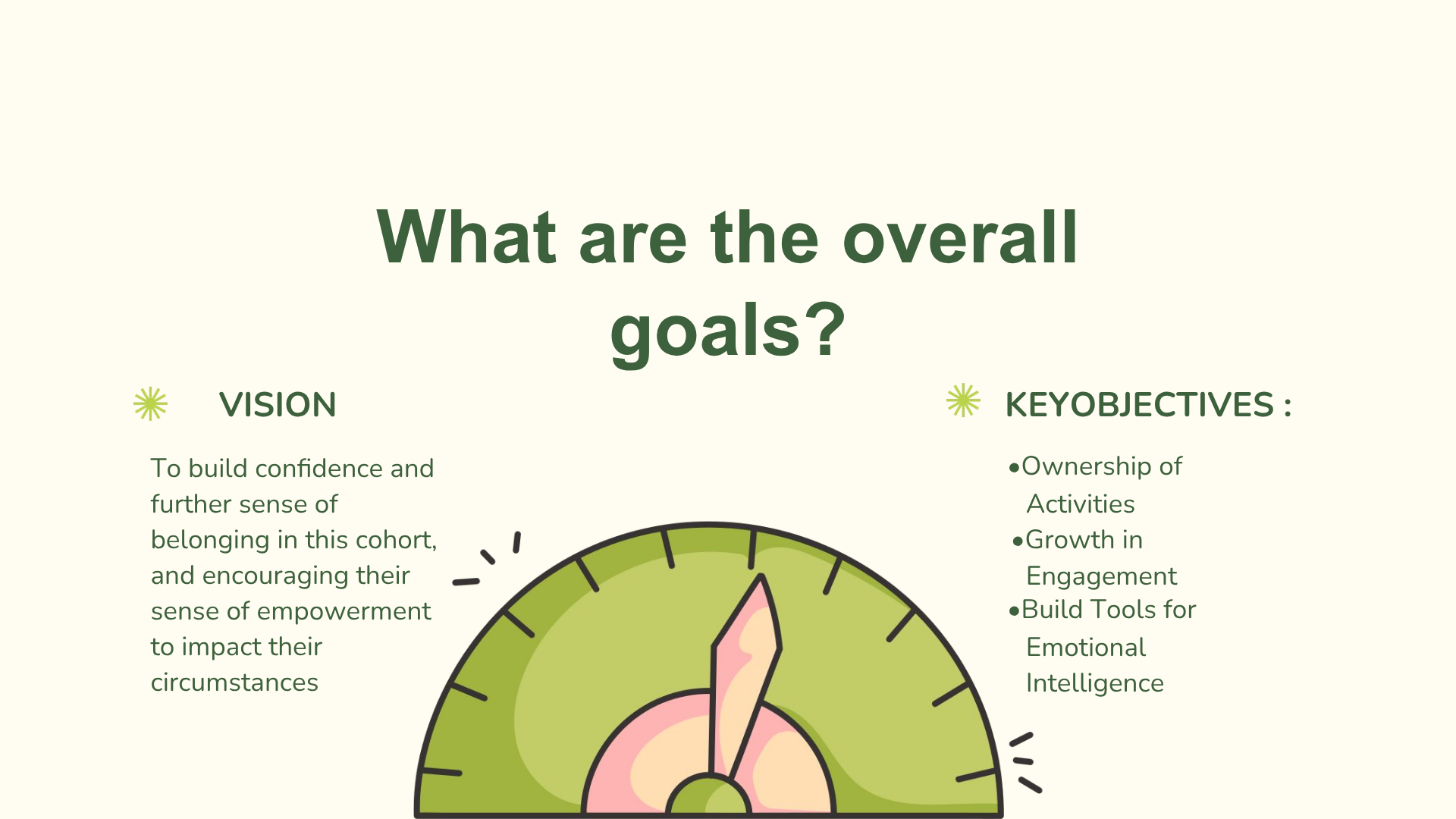 What are the overall goals?

VISION

To build confidence and further sense of belonging in this cohort, and encouraging their sense of empowerment to impact their circumstances

KEYOBJECTIVES :

•Ownership of Activities
•Growth in Engagement
•Build Tools for Emotional Intelligence